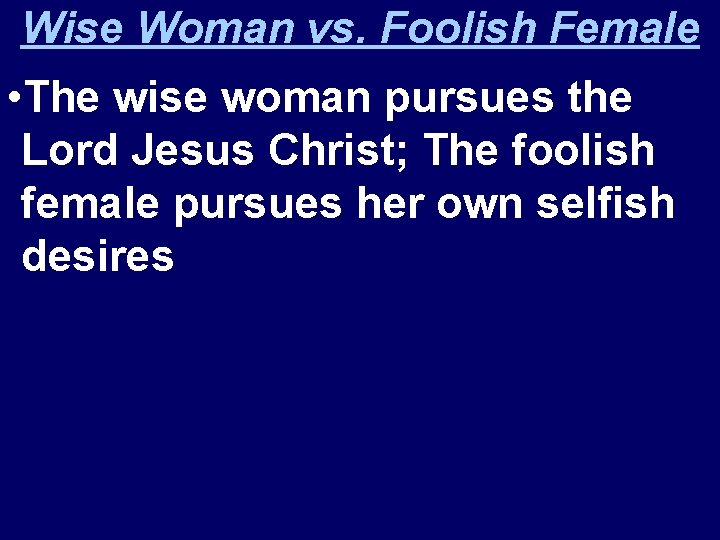 Wise Woman vs. Foolish Female

• The wise woman pursues the Lord Jesus Christ; The foolish female pursues her own selfish desires